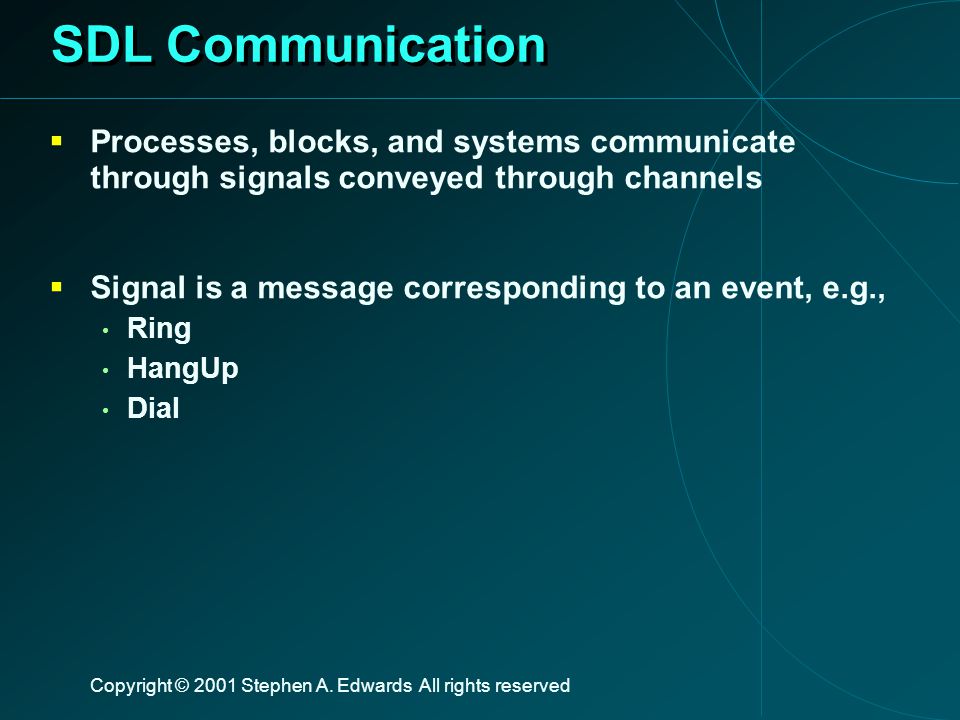 SDL Communication

▪ Processes, blocks, and systems communicate through signals conveyed through channels

▪ Signal is a message corresponding to an event, e.g.,
• Ring
• HangUp
• Dial

Copyright © 2001 Stephen A. Edwards All rights reserved